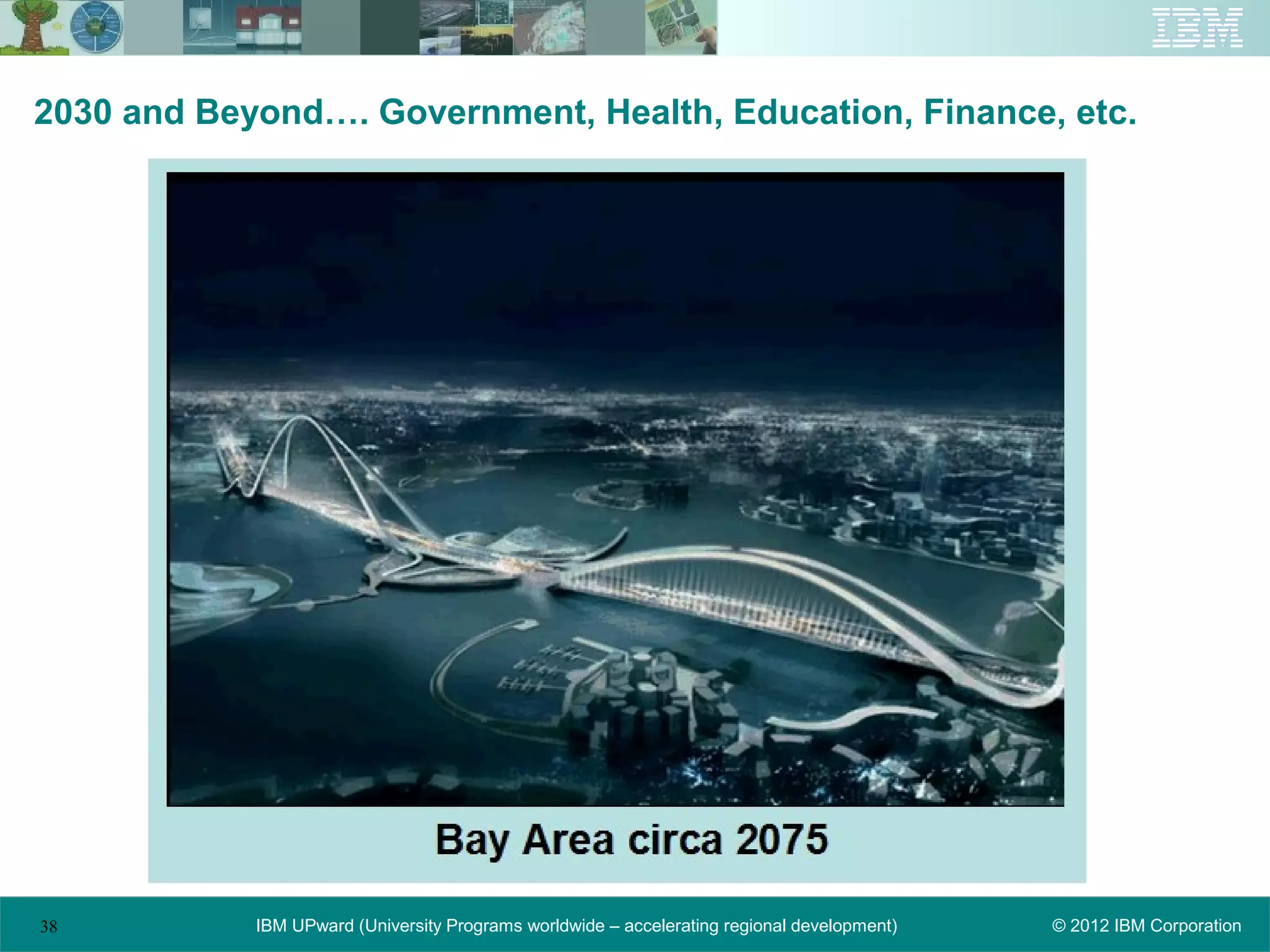 IBM

2030 and Beyond…. Government, Health, Education, Finance, etc.

Bay Area circa 2075

38

IBM UPward (University Programs worldwide – accelerating regional development)

© 2012 IBM Corporation